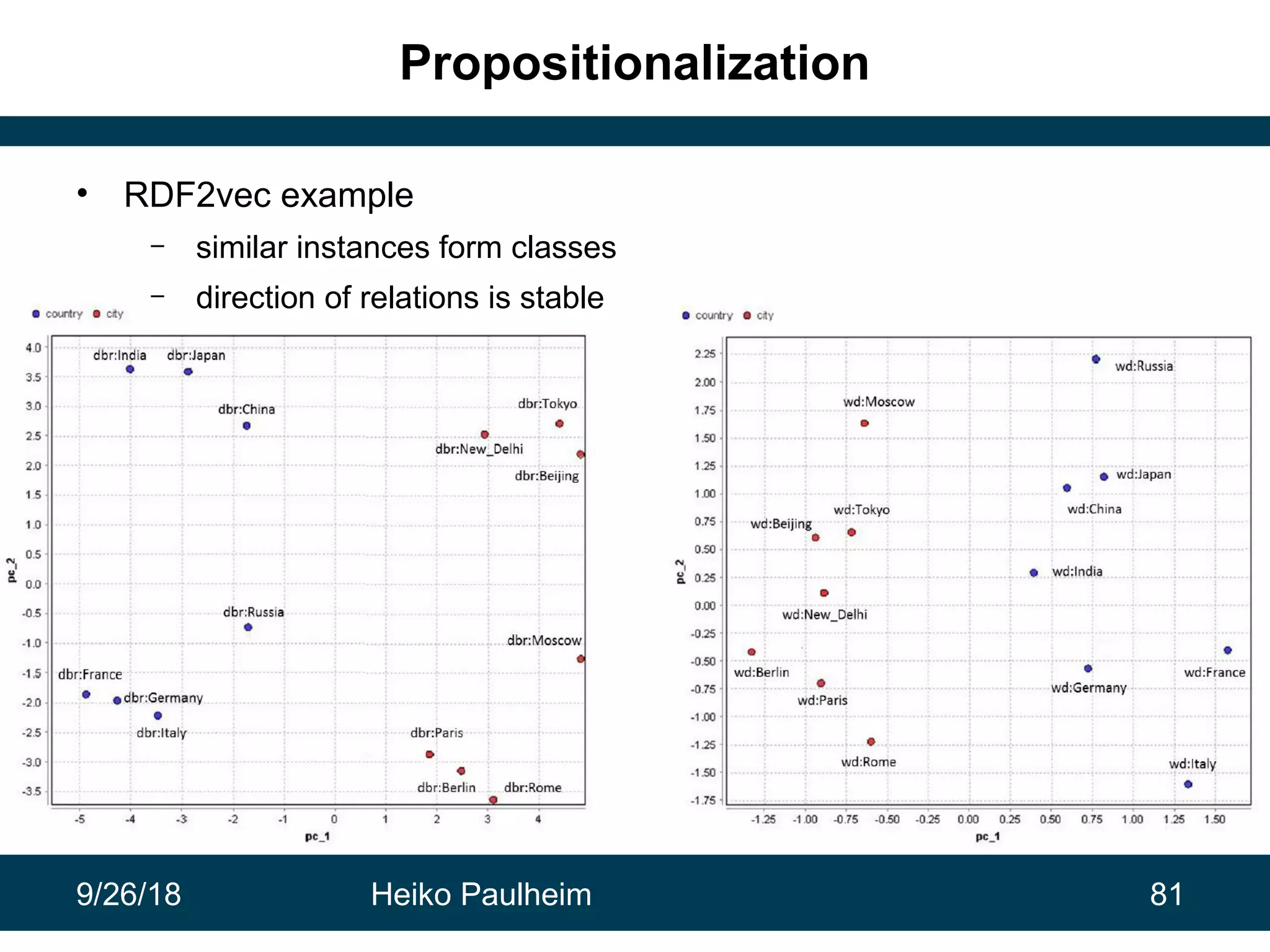 Propositionalization

• RDF2vec example
– similar instances form classes
– direction of relations is stable

country city

4.0
3.5
3.0
2.5
2.0
1.5
1.0
0.5
0.0
-0.5
-1.0
-1.5
-2.0
-2.5
-3.0
-3.5

pc_2

dbr:India dbr:Japan dbr:China dbr:Tokyo dbr:New_Delhi dbr:Beijing dbr:Russia dbr:Moscow dbr:France dbr:Germany dbr:Italy dbr:Paris dbr:Berlin dbr:Rome

-5 -4 -3 -2 -1 0 1 2 3 4
pc_1

country city

2.25
2.00
1.75
1.50
1.25
1.00
0.75
0.50
0.25
0.00
-0.25
-0.50
-0.75
-1.00
-1.25
-1.50
-1.75

pc_2

wd:Russia wd:Moscow wd:Japan wd:China wd:Tokyo wd:Beijing wd:India wd:New_Delhi wd:Berlin wd:France wd:Germany wd:Paris wd:Rome wd:Italy

-1.25 -1.00 -0.75 -0.50 -0.25 0.00 0.25 0.50 0.75 1.00 1.25 1.50
pc_1

9/26/18 Heiko Paulheim 81